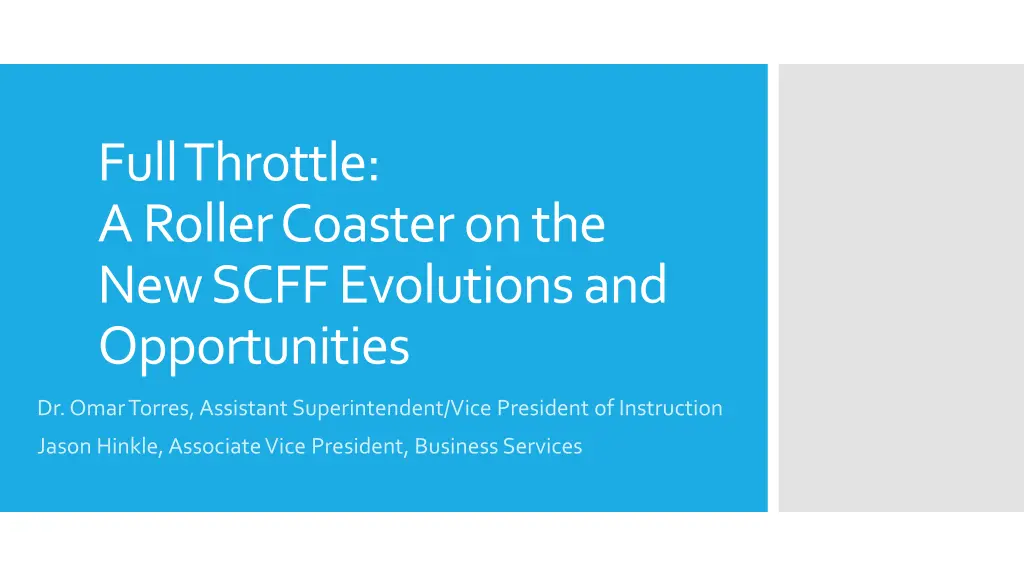 Full Throttle:
A Roller Coaster on the New SCFF Evolutions and Opportunities

Dr. Omar Torres, Assistant Superintendent/Vice President of Instruction

Jason Hinkle, Associate Vice President, Business Services